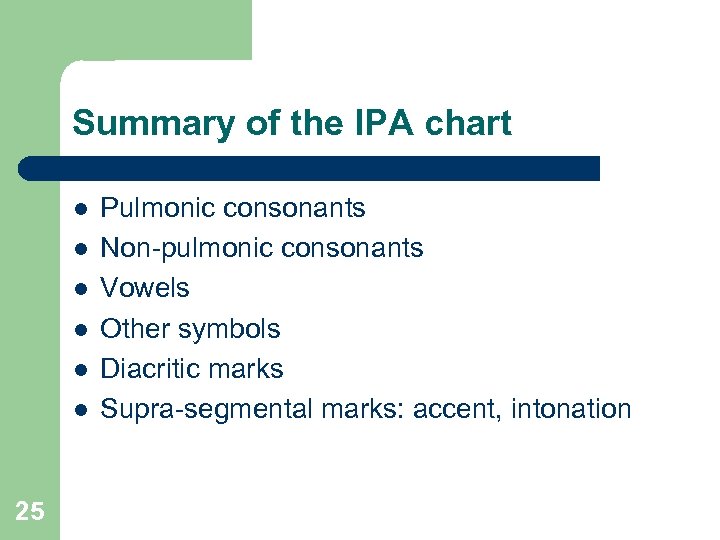 Summary of the IPA chart

- Pulmonic consonants
- Non-pulmonic consonants
- Vowels
- Other symbols
- Diacritic marks
- Supra-segmental marks: accent, intonation

25